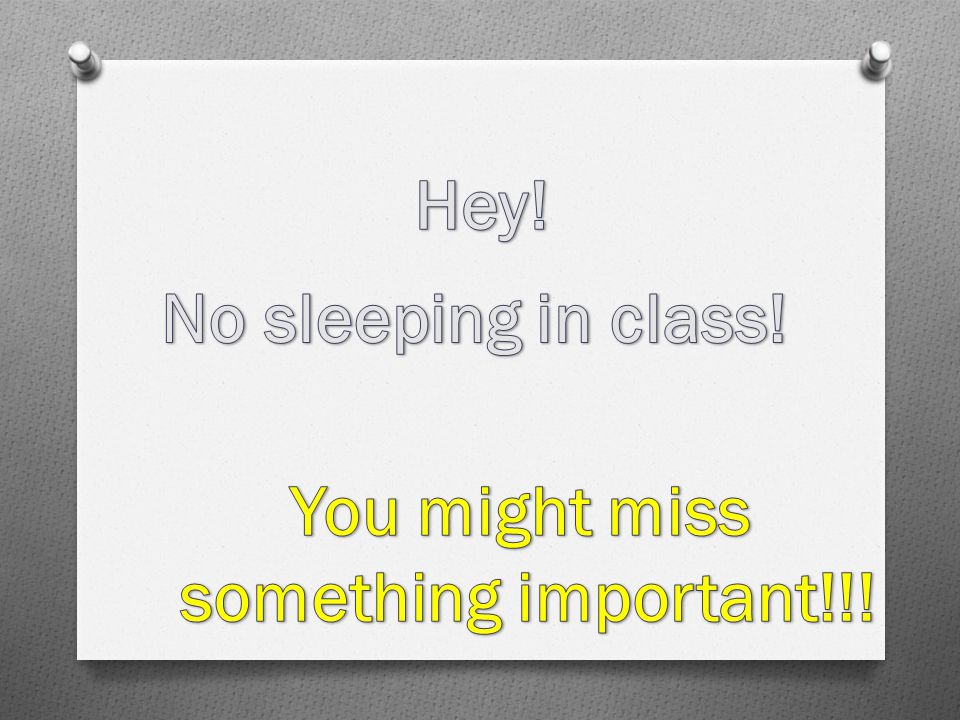 Hey!

No sleeping in class!

You might miss something important!!!